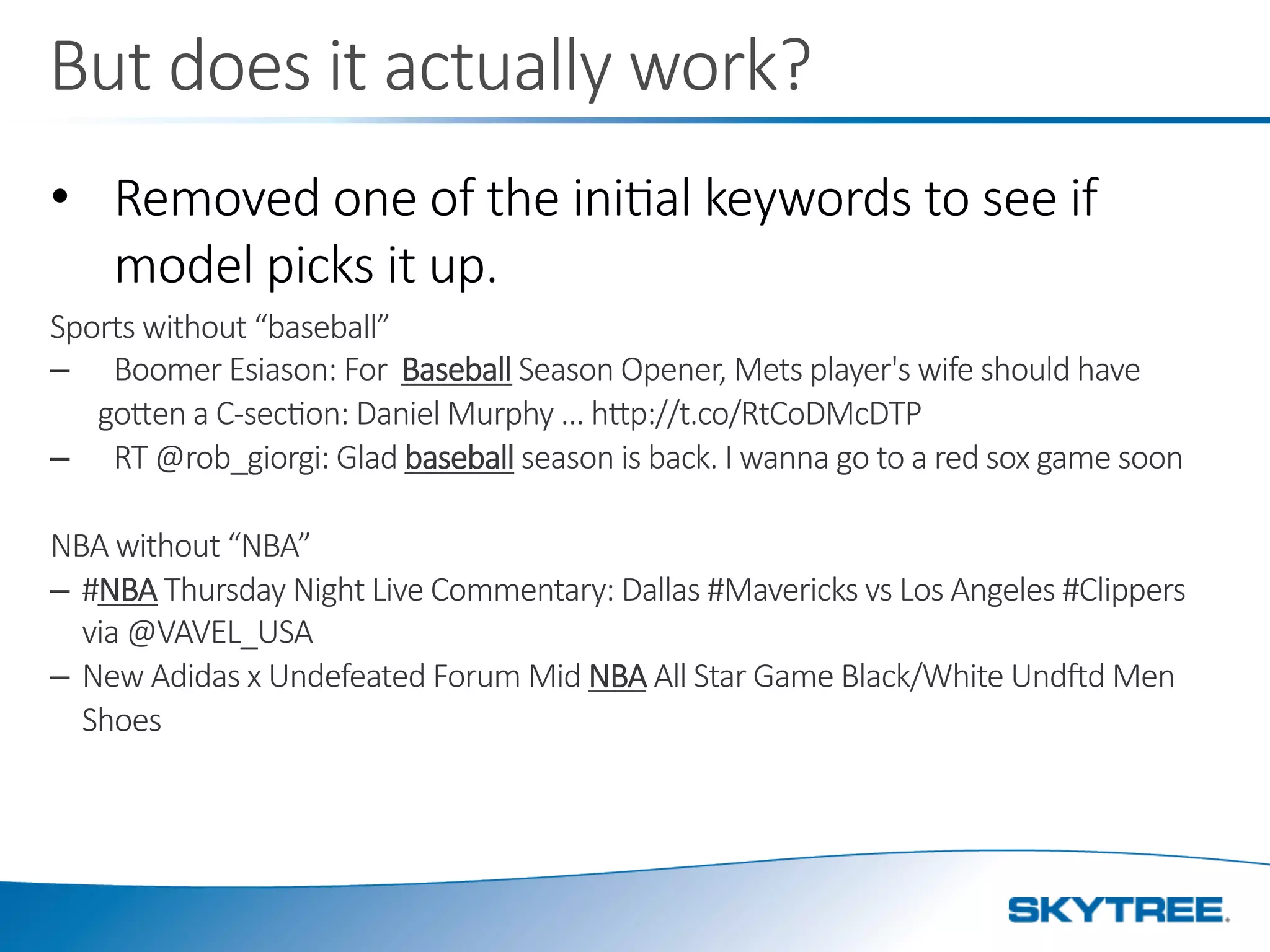 But does it actually work?

• Removed one of the initial keywords to see if model picks it up.

Sports without “baseball”

– Boomer Esiason: For Baseball Season Opener, Mets player's wife should have gotten a C-section: Daniel Murphy ... http://t.co/RtCoDMcDTP

– RT @rob_giorgi: Glad baseball season is back. I wanna go to a red sox game soon

NBA without “NBA”

– #NBA Thursday Night Live Commentary: Dallas #Mavericks vs Los Angeles #Clippers via @VAVEL_USA

– New Adidas x Undefeated Forum Mid NBA All Star Game Black/White Undftd Men Shoes

SKYTREE.